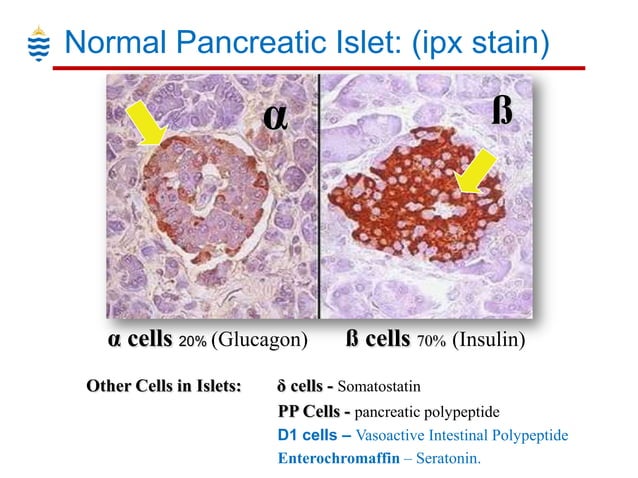 Normal Pancreatic Islet: (ipx stain)

α

ß

α cells 20% (Glucagon) ß cells 70% (Insulin)

Other Cells in Islets: δ cells - Somatostatin
PP Cells - pancreatic polypeptide
D1 cells – Vasoactive Intestinal Polypeptide
Enterochromaffin – Seratonin.